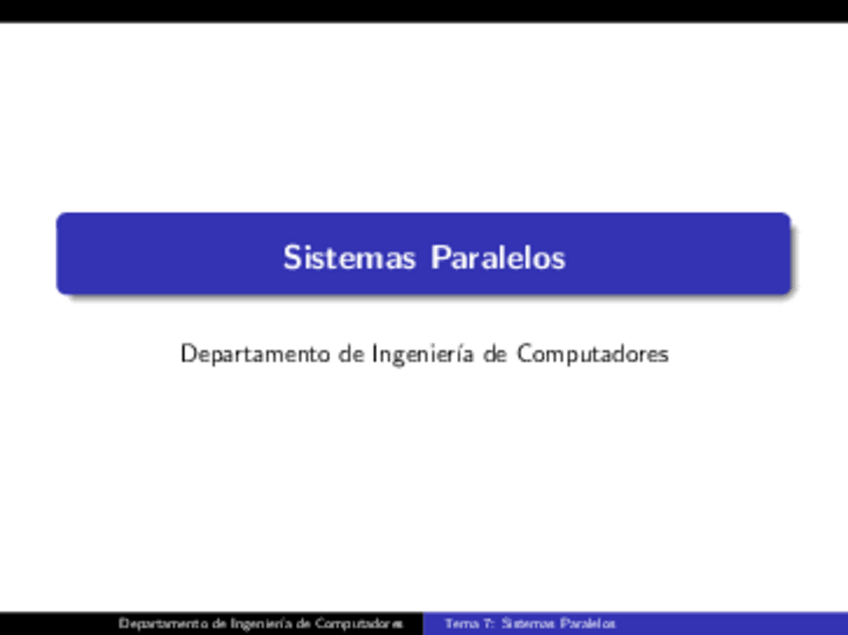 Sistemas Paralelos

Departamento de Ingeniería de Computadores

Departamento de Ingeniería de Computadores Tema 7: Sistemas Paralelos